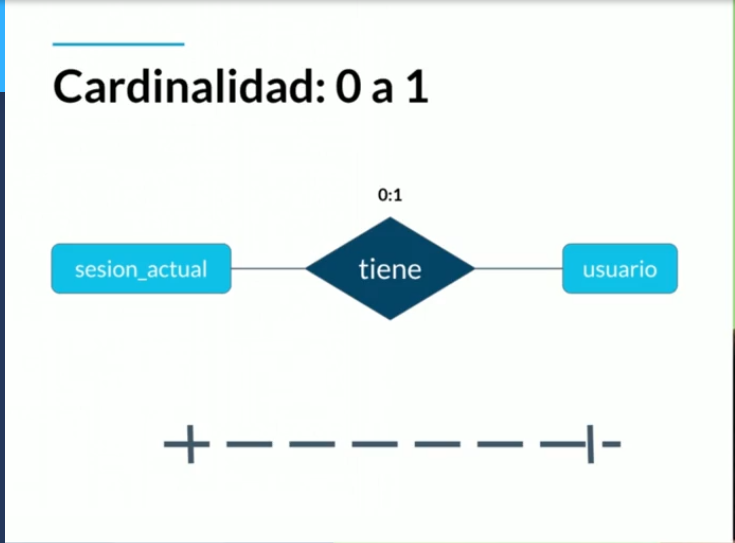 Cardinalidad: 0 a 1

0:1

sesion_actual

tiene

usuario